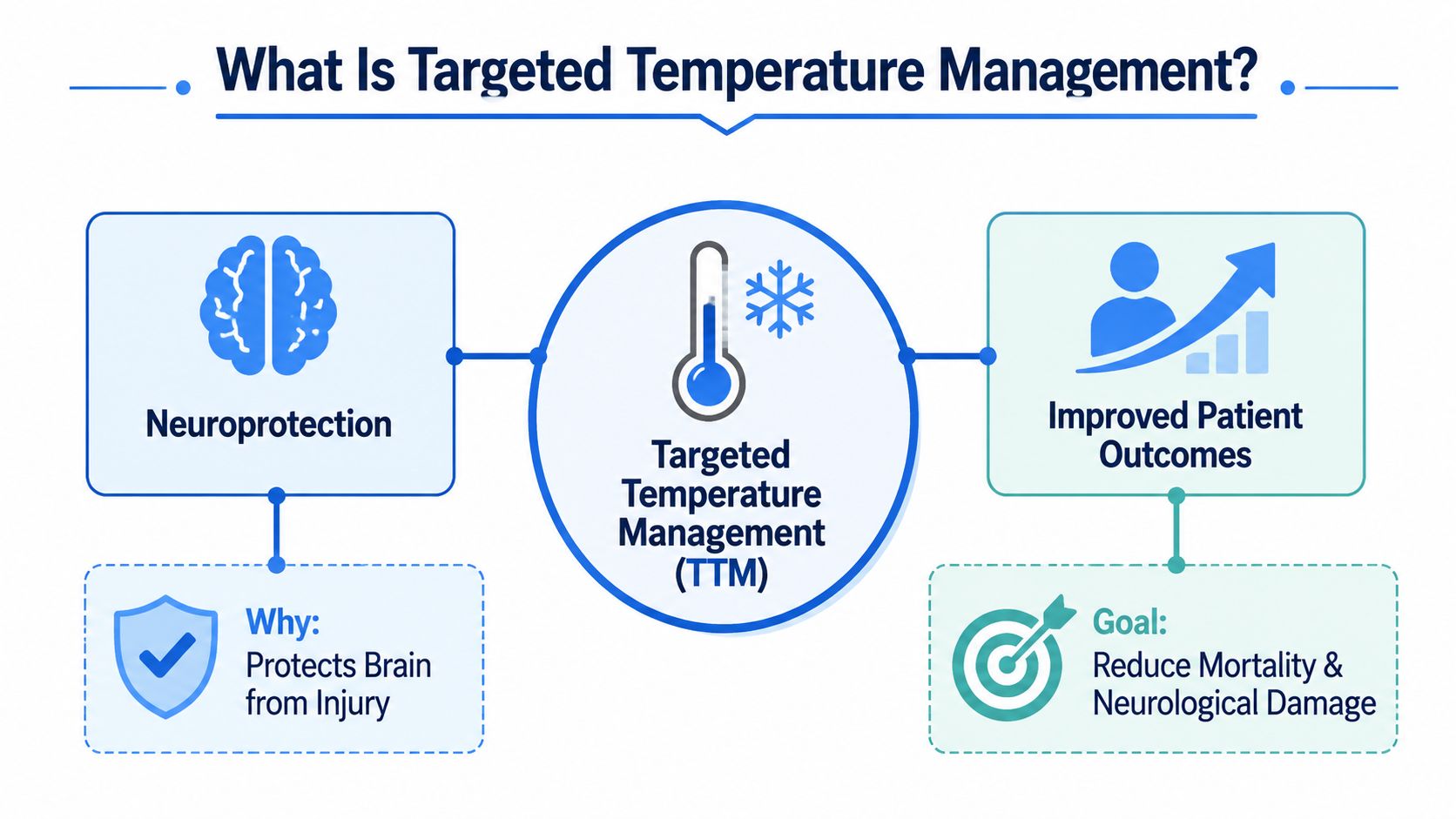 What Is Targeted Temperature Management?

Neuroprotection

Why:
Protects Brain from Injury

Targeted Temperature Management (TTM)

Improved Patient Outcomes

Goal:
Reduce Mortality & Neurological Damage